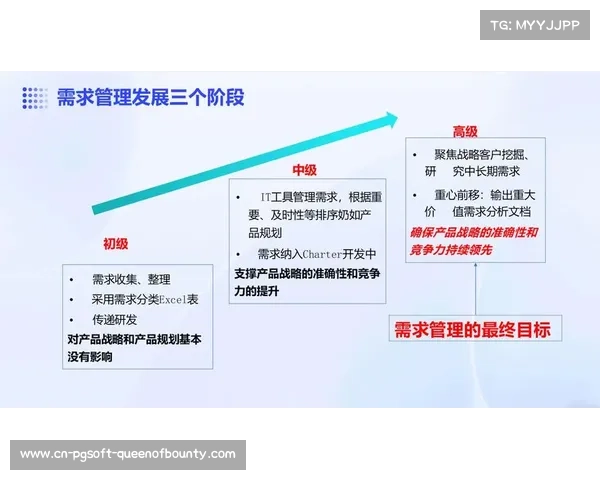 TG: MYYJJPP

需求管理发展三个阶段

初级

• 需求收集、整理
• 采用需求分类Excel表
• 传递研发
对产品战略和产品规划基本没有影响

中级

• IT工具管理需求，根据重要、及时性等排序奶如产品规划
• 需求纳入Charter开发中
支撑产品战略的准确性和竞争力的提升

高级

• 聚焦战略客户挖掘、研 究中长期需求
• 重心前移：输出重大价 值需求分析文档
确保产品战略的准确性和竞争力持续领先

需求管理的最终目标

www.cn-pgsoft-queenofbounty.com